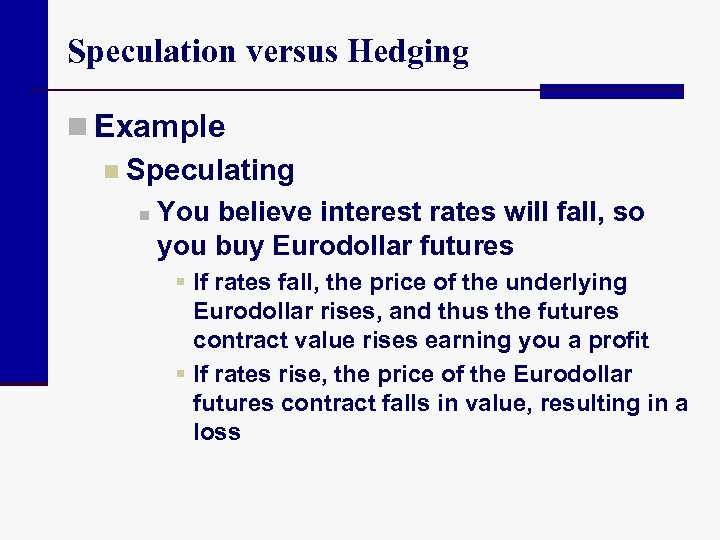 Speculation versus Hedging

Example

Speculating

You believe interest rates will fall, so you buy Eurodollar futures

If rates fall, the price of the underlying Eurodollar rises, and thus the futures contract value rises earning you a profit

If rates rise, the price of the Eurodollar futures contract falls in value, resulting in a loss